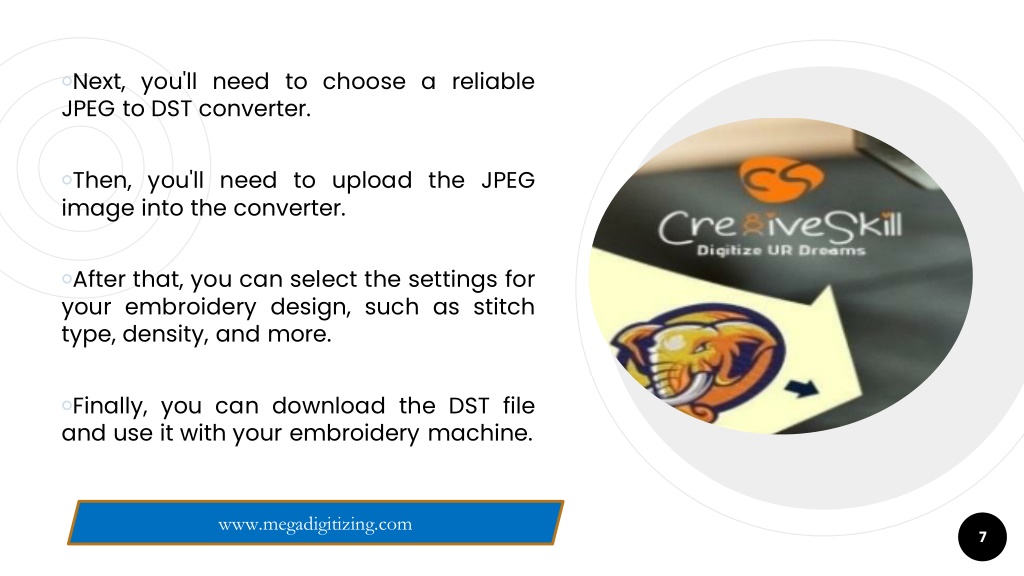 ◦Next, you'll need to choose a reliable JPEG to DST converter.

◦Then, you'll need to upload the JPEG image into the converter.

◦After that, you can select the settings for your embroidery design, such as stitch type, density, and more.

◦Finally, you can download the DST file and use it with your embroidery machine.

CreativeSkill
Digitize UR Dreams

www.megadigitizing.com

7